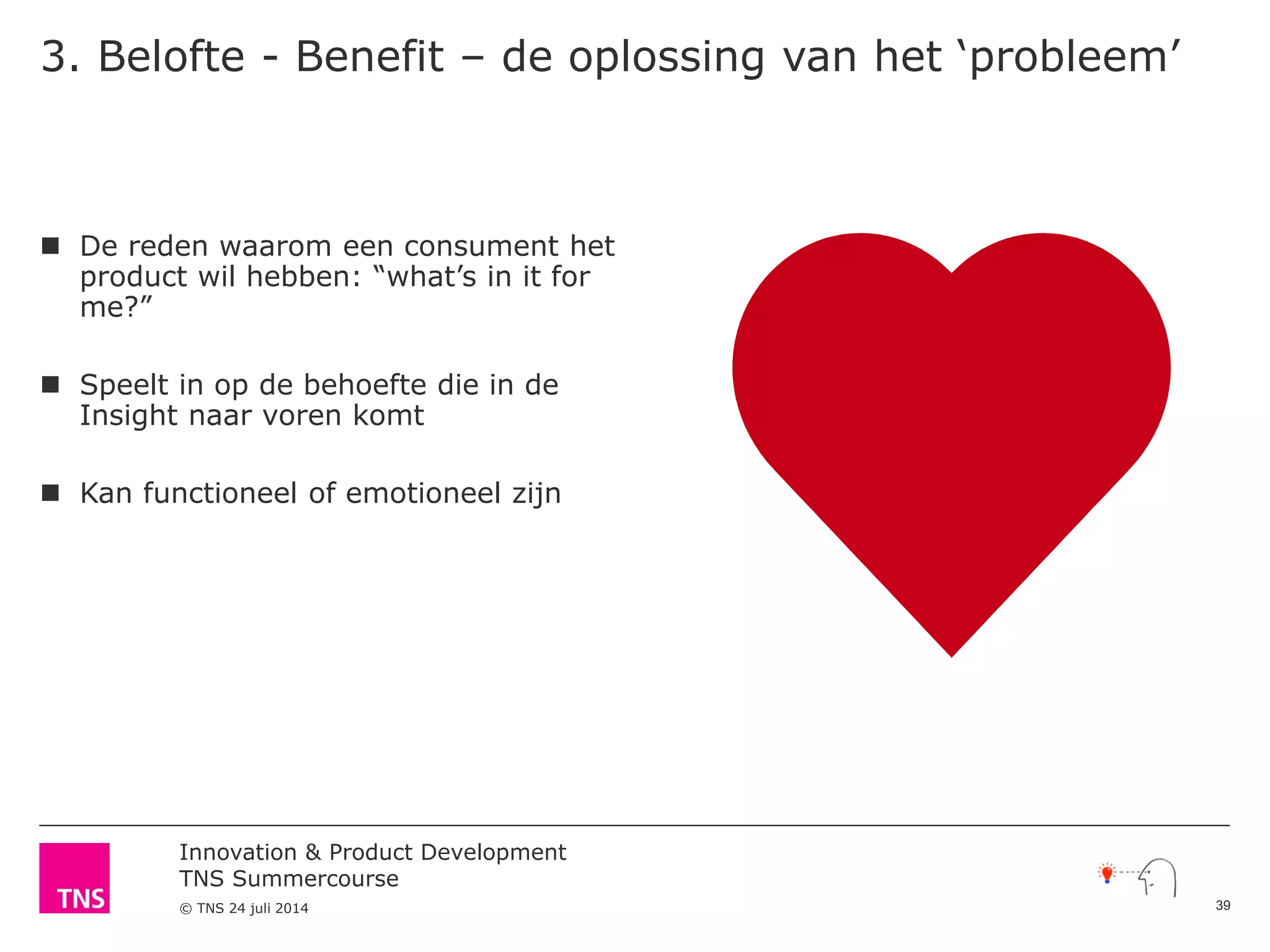 3. Belofte - Benefit – de oplossing van het ‘probleem’

■ De reden waarom een consument het product wil hebben: “what’s in it for me?”

■ Speelt in op de behoefte die in de Insight naar voren komt

■ Kan functioneel of emotioneel zijn

TNS

Innovation & Product Development
TNS Summercourse

© TNS 24 juli 2014

39